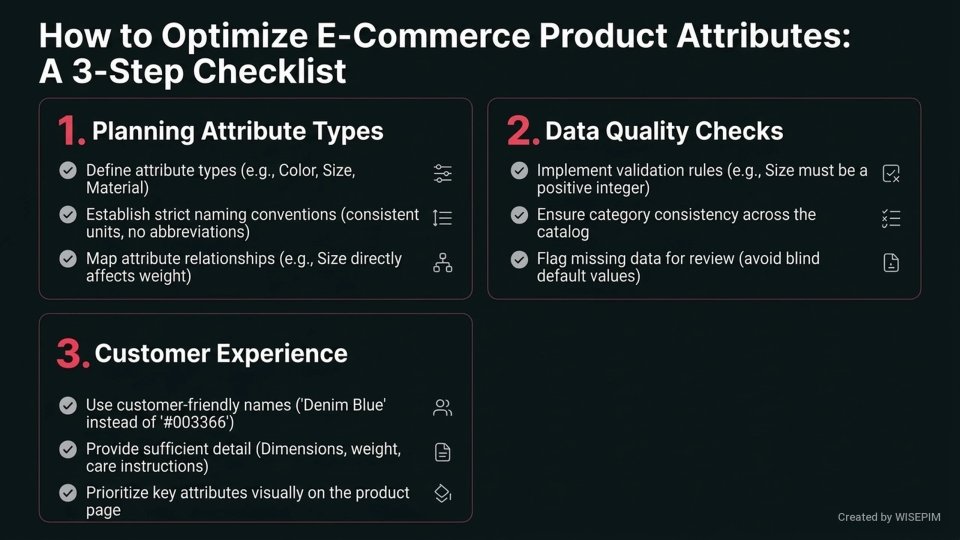 How to Optimize E-Commerce Product Attributes: A 3-Step Checklist

1. Planning Attribute Types

Define attribute types (e.g., Color, Size, Material)

Establish strict naming conventions (consistent units, no abbreviations)

Map attribute relationships (e.g., Size directly affects weight)

2. Data Quality Checks

Implement validation rules (e.g., Size must be a positive integer)

Ensure category consistency across the catalog

Flag missing data for review (avoid blind default values)

3. Customer Experience

Use customer-friendly names ('Denim Blue' instead of '#003366')

Provide sufficient detail (Dimensions, weight, care instructions)

Prioritize key attributes visually on the product page

Created by WISEPIM